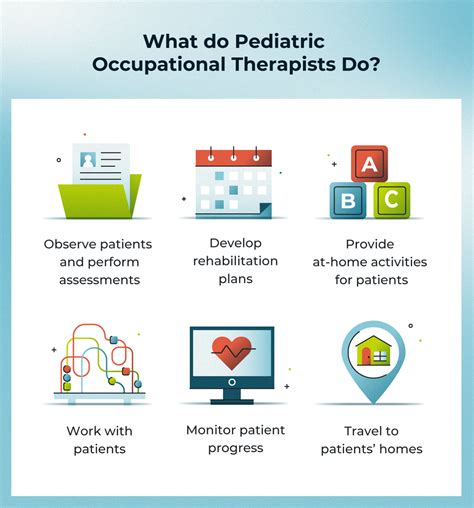 What do Pediatric Occupational Therapists Do?

A

B

C

Observe patients and perform assessments

Develop rehabilitation plans

Provide at-home activities for patients

Work with patients

Monitor patient progress

Travel to patients' homes